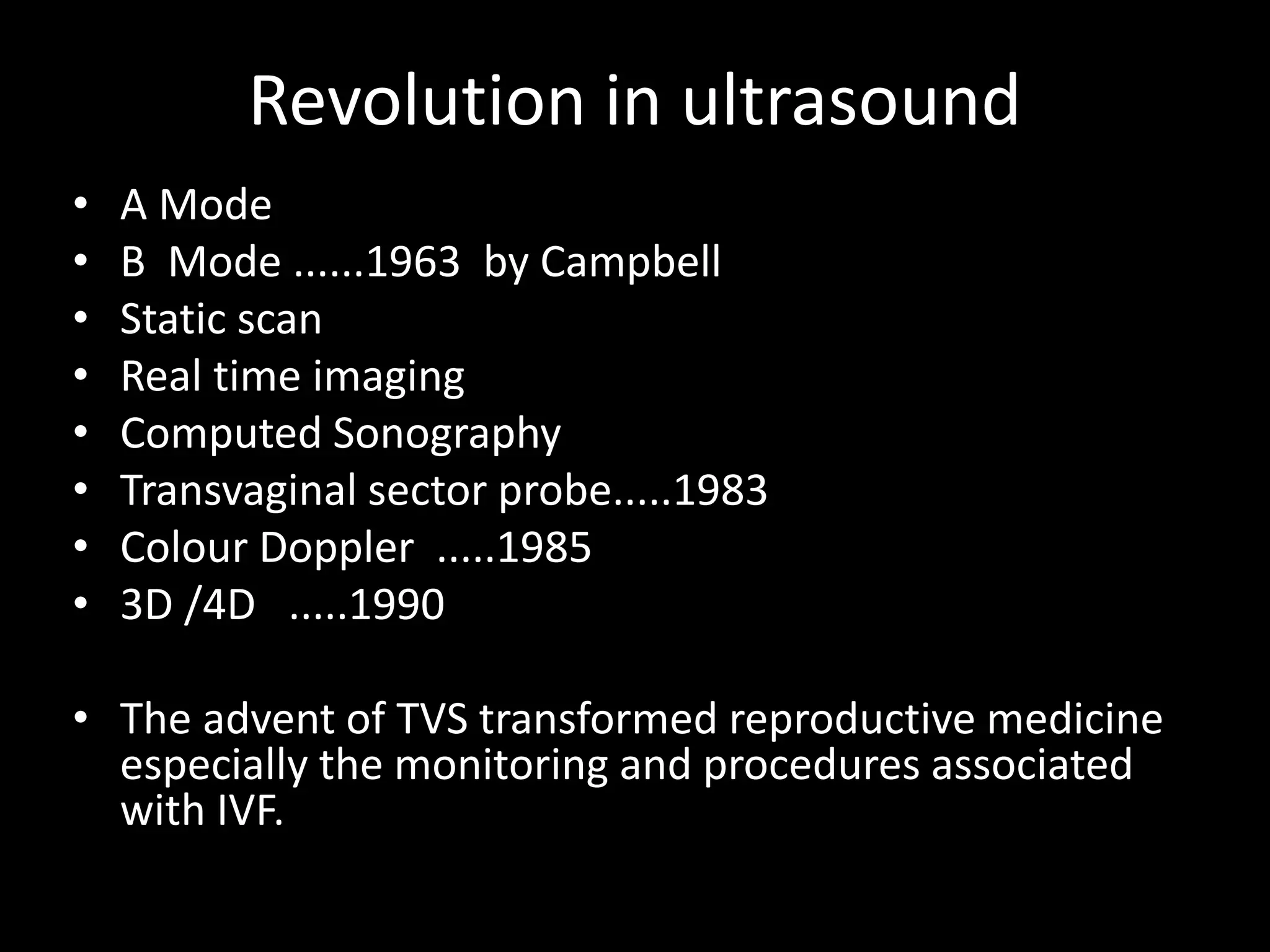 Revolution in ultrasound

• A Mode
• B Mode ......1963 by Campbell
• Static scan
• Real time imaging
• Computed Sonography
• Transvaginal sector probe.....1983
• Colour Doppler .....1985
• 3D /4D .....1990

• The advent of TVS transformed reproductive medicine especially the monitoring and procedures associated with IVF.